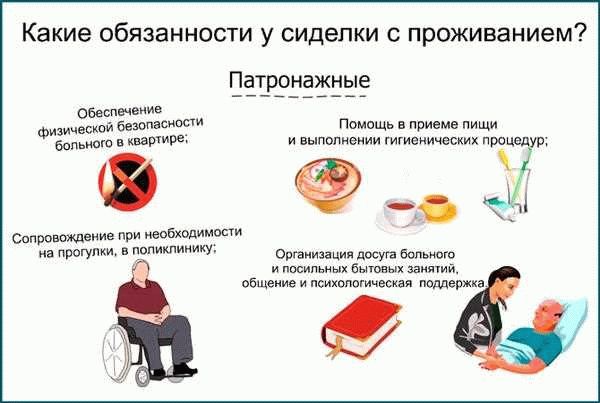 Какие обязанности у сиделки с проживанием?

Патронажные

Обеспечение физической безопасности больного в квартире;

Помощь в приеме пищи и выполнении гигиенических процедур;

Сопровождение при необходимости на прогулки, в поликлинику;

Организация досуга больного и посильных бытовых занятий, общение и психологическая поддержка.